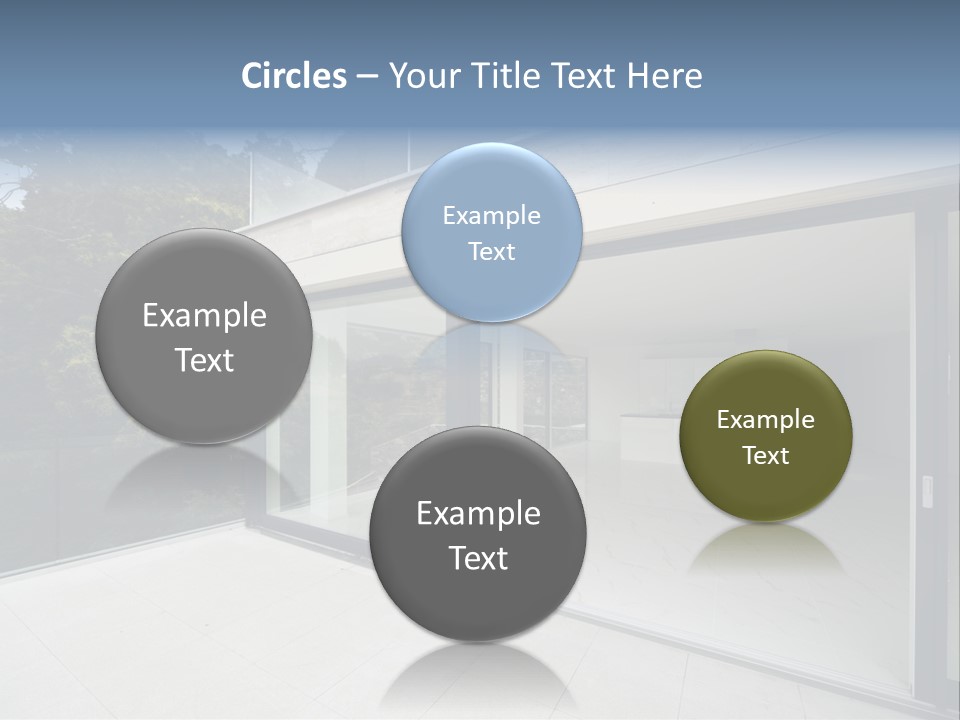 Circles – Your Title Text Here

Example Text

Example Text

Example Text

Example Text